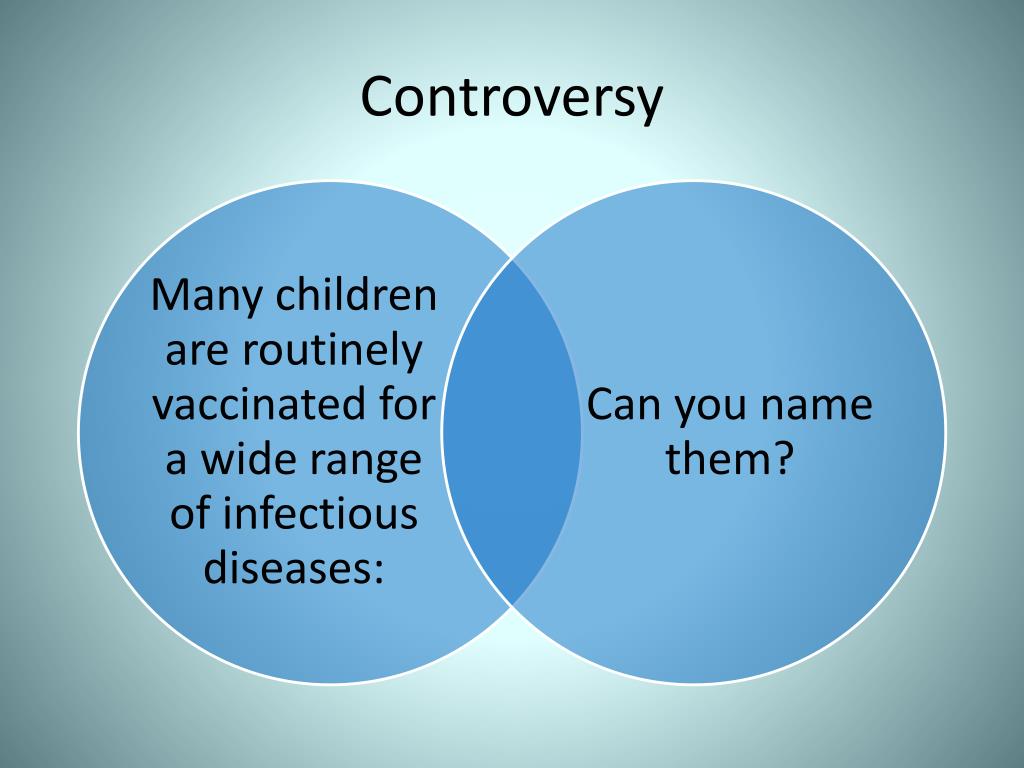 Controversy

Many children are routinely vaccinated for a wide range of infectious diseases:

Can you name them?